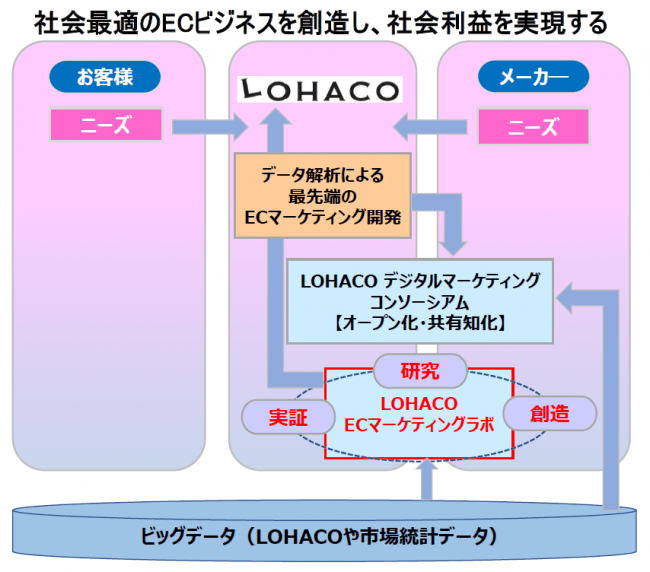 社会最適のECビジネスを創造し、社会利益を実現する

お客様

ニーズ

LOHACO

メーカー

ニーズ

データ解析による
最先端の
ECマーケティング開発

LOHACO デジタルマーケティング
コンソーシアム
【オープン化・共有知化】

研究

実証

LOHACO
ECマーケティングラボ

創造

ビッグデータ（LOHACOや市場統計データ）